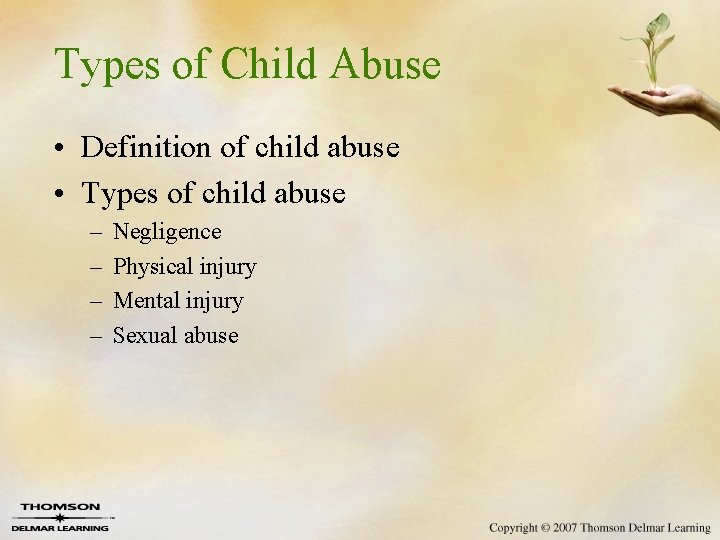 Types of Child Abuse

• Definition of child abuse
• Types of child abuse
  – Negligence
  – Physical injury
  – Mental injury
  – Sexual abuse

THOMSON
DELMAR LEARNING

Copyright © 2007 Thomson Delmar Learning